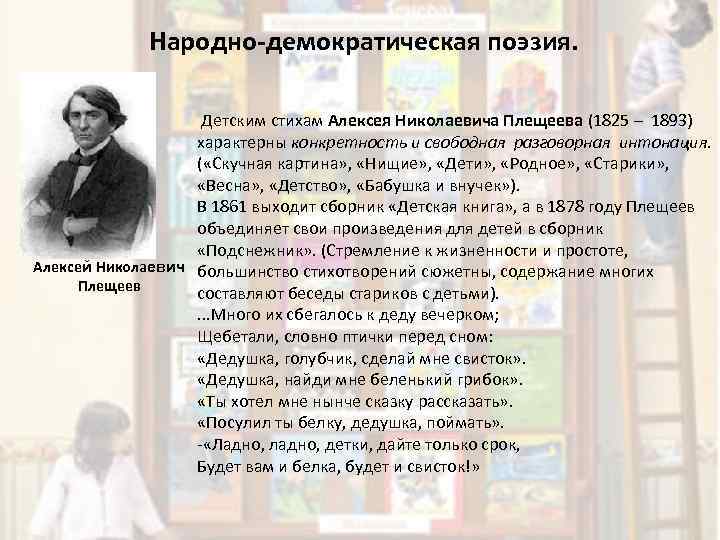 Народно-демократическая поэзия.

Алексей Николаевич Плещеев

Детским стихам Алексея Николаевича Плещеева (1825 – 1893) характерны конкретность и свободная разговорная интонация. («Скучная картина», «Нищие», «Дети», «Родное», «Старики», «Весна», «Детство», «Бабушка и внучек»).
В 1861 выходит сборник «Детская книга», а в 1878 году Плещеев объединяет свои произведения для детей в сборник «Подснежник». (Стремление к жизненности и простоте, большинство стихотворений сюжетны, содержание многих составляют беседы стариков с детьми).
...Много их сбегалось к деду вечерком;
Щебетали, словно птички перед сном:
«Дедушка, голубчик, сделай мне свисток».
«Дедушка, найди мне беленький грибок».
«Ты хотел мне нынче сказку рассказать».
«Посулил ты белку, дедушка, поймать».
-«Ладно, ладно, детки, дайте только срок,
Будет вам и белка, будет и свисток!»